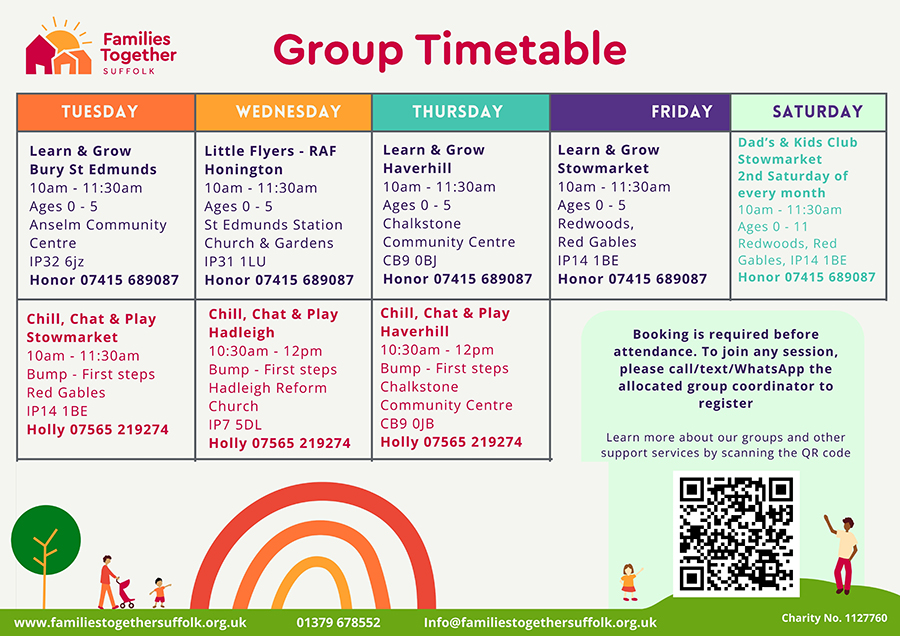 Families Together SUFFOLK

Group Timetable

| TUESDAY | WEDNESDAY | THURSDAY | FRIDAY | SATURDAY |
|---|---|---|---|---|
| Learn & Grow Bury St Edmunds 10am - 11:30am Ages 0 - 5 Anselm Community Centre IP32 6jz Honor 07415 689087 | Little Flyers - RAF Honington 10am - 11:30am Ages 0 - 5 St Edmunds Station Church & Gardens IP31 1LU Honor 07415 689087 | Learn & Grow Haverhill 10am - 11:30am Ages 0 - 5 Chalkstone Community Centre CB9 0BJ Honor 07415 689087 | Learn & Grow Stowmarket 10am - 11:30am Ages 0 - 5 Redwoods, Red Gables IP14 1BE Honor 07415 689087 | Dad's & Kids Club Stowmarket 2nd Saturday of every month 10am - 11:30am Ages 0 - 11 Redwoods, Red Gables, IP14 1BE Honor 07415 689087 |
| Chill, Chat & Play Stowmarket 10am - 11:30am Bump - First steps Red Gables IP14 1BE Holly 07565 219274 | Chill, Chat & Play Hadleigh 10:30am - 12pm Bump - First steps Hadleigh Reform Church IP7 5DL Holly 07565 219274 | Chill, Chat & Play Haverhill 10:30am - 12pm Bump - First steps Chalkstone Community Centre CB9 0JB Holly 07565 219274 | | |

Booking is required before attendance. To join any session, please call/text/WhatsApp the allocated group coordinator to register

Learn more about our groups and other support services by scanning the QR code

www.familiestogethersuffolk.org.uk 01379 678552 Info@familiestogethersuffolk.org.uk Charity No. 1127760